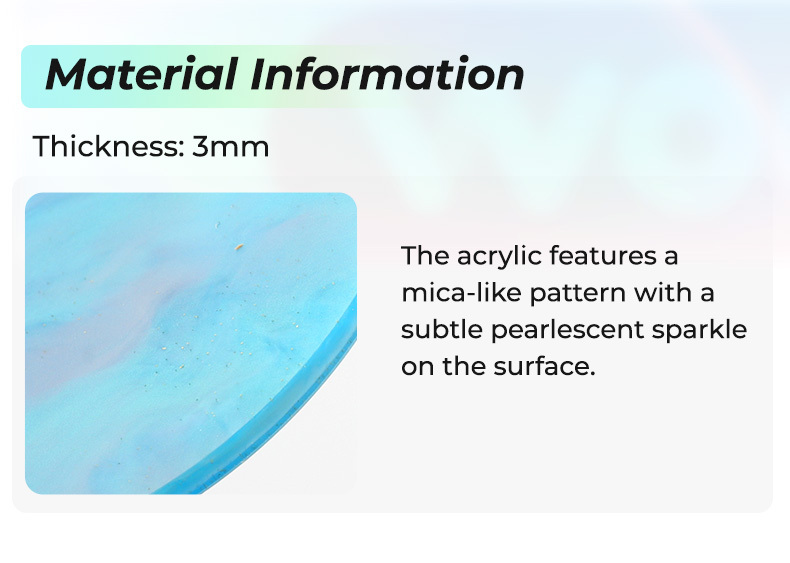 Material Information

Thickness: 3mm

The acrylic features a mica-like pattern with a subtle pearlescent sparkle on the surface.